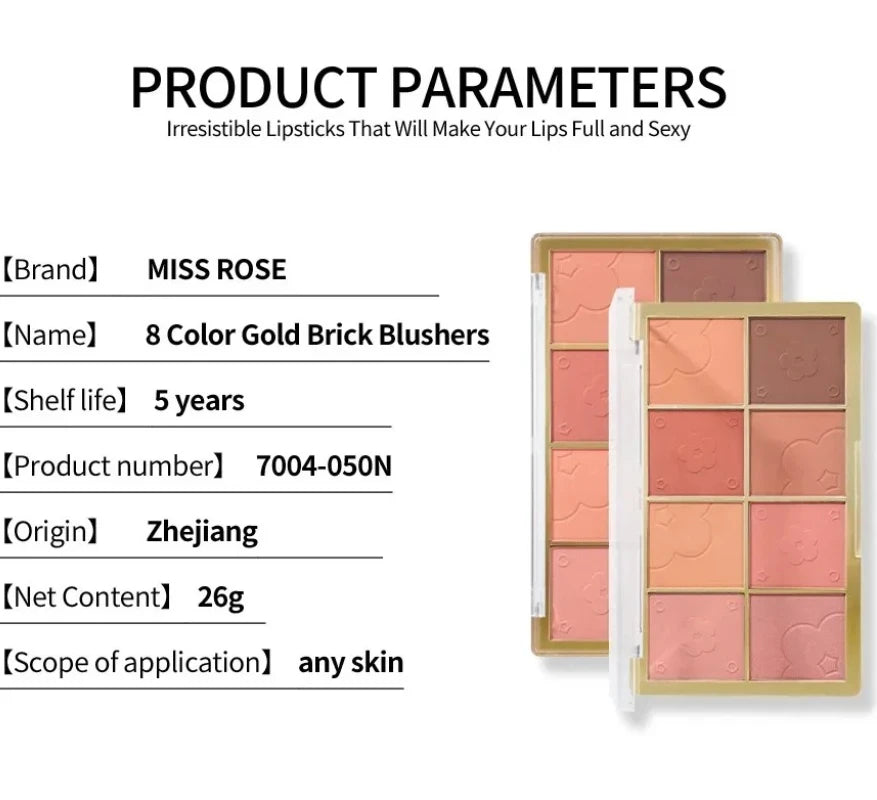 PRODUCT PARAMETERS
Irresistible Lipsticks That Will Make Your Lips Full and Sexy

【Brand】 MISS ROSE

【Name】 8 Color Gold Brick Blushers

【Shelf life】 5 years

【Product number】 7004-050N

【Origin】 Zhejiang

【Net Content】 26g

【Scope of application】 any skin